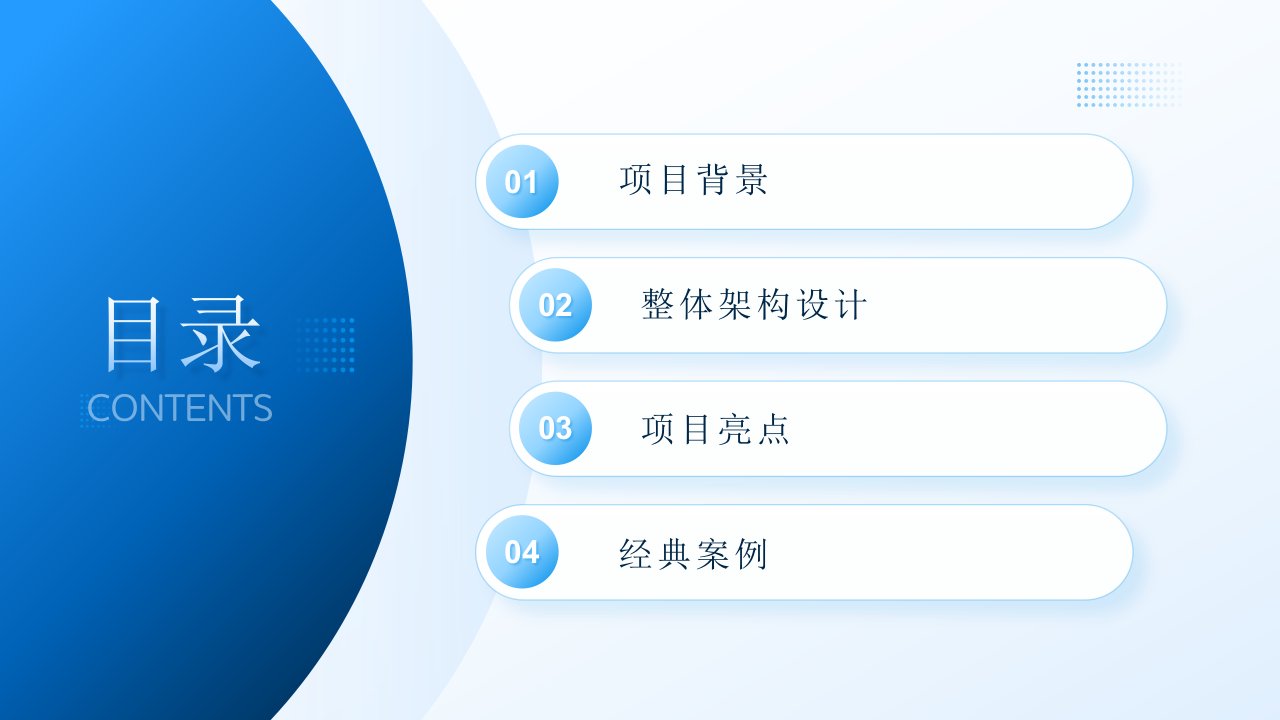 目录
CONTENTS

01 项目背景

02 整体架构设计

03 项目亮点

04 经典案例